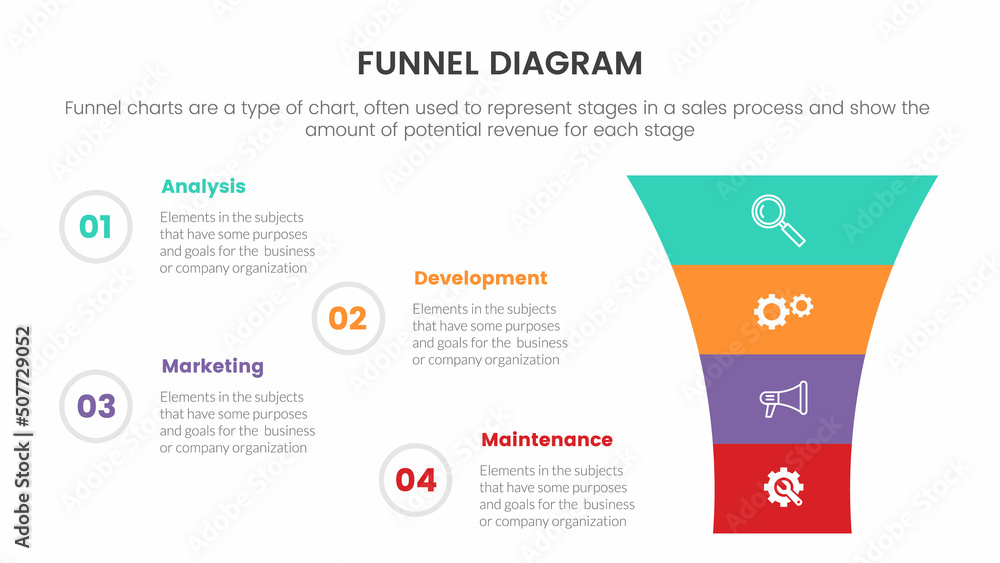 FUNNEL DIAGRAM

Funnel charts are a type of chart, often used to represent stages in a sales process and show the amount of potential revenue for each stage

01

Analysis

Elements in the subjects that have some purposes and goals for the business or company organization

02

Development

Elements in the subjects that have some purposes and goals for the business or company organization

03

Marketing

Elements in the subjects that have some purposes and goals for the business or company organization

04

Maintenance

Elements in the subjects that have some purposes and goals for the business or company organization

Adobe Stock | #507729052